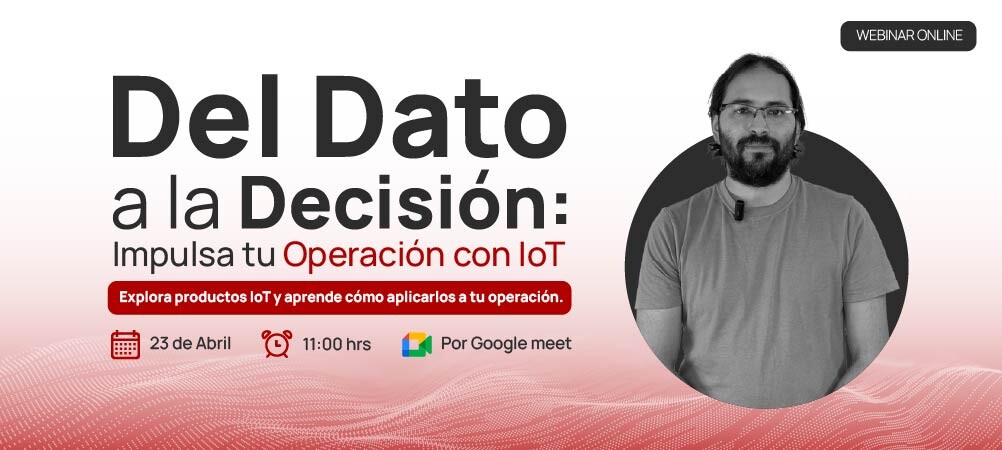 WEBINAR ONLINE

Del Dato a la Decisión: Impulsa tu Operación con IoT

Explora productos IoT y aprende cómo aplicarlos a tu operación.

23 de Abril

11:00 hrs

Por Google meet